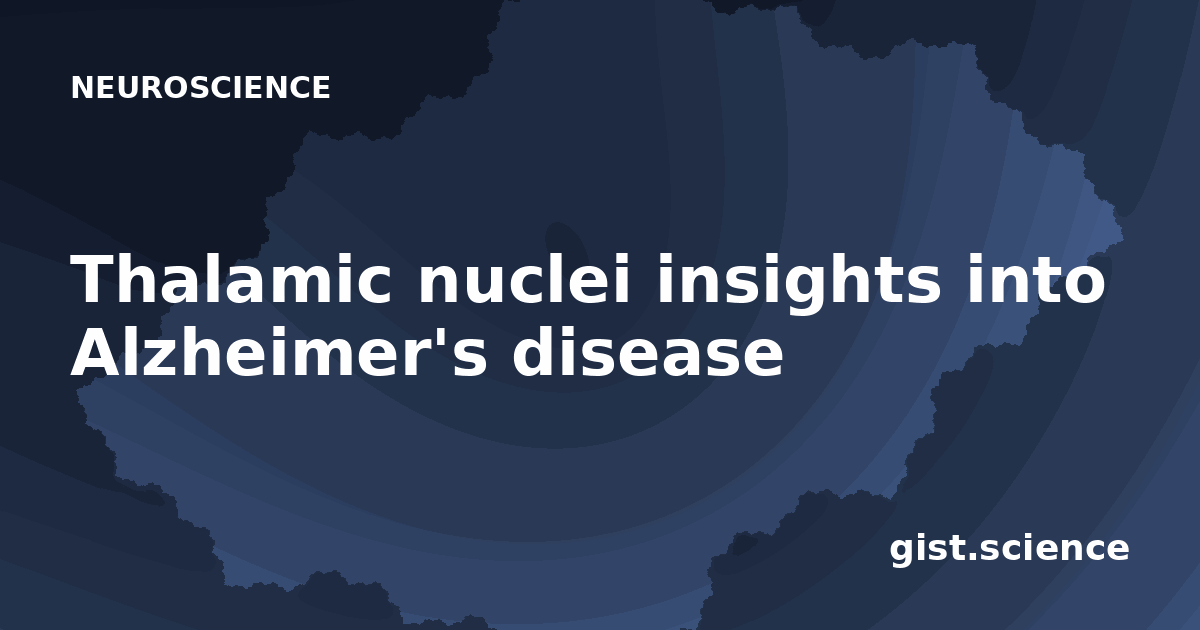 NEUROSCIENCE

Thalamic nuclei insights into Alzheimer's disease

gist.science